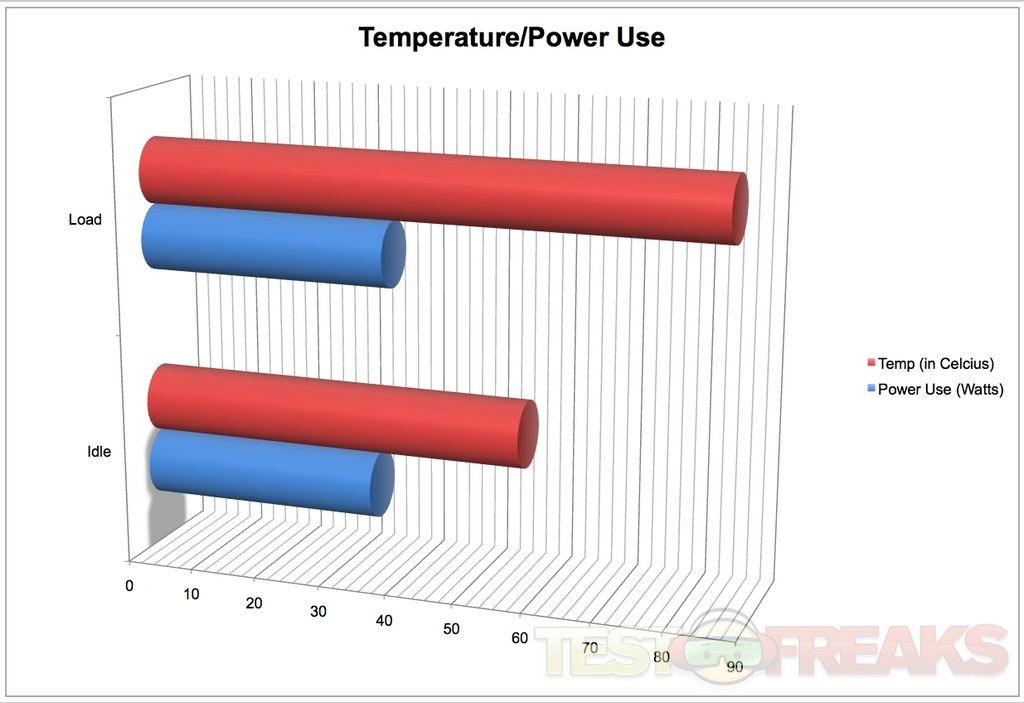 Temperature/Power Use

Load

Idle

0
10
20
30
40
50
60
70
80
90

Temp (in Celcius)
Power Use (Watts)

TESTFREAKS